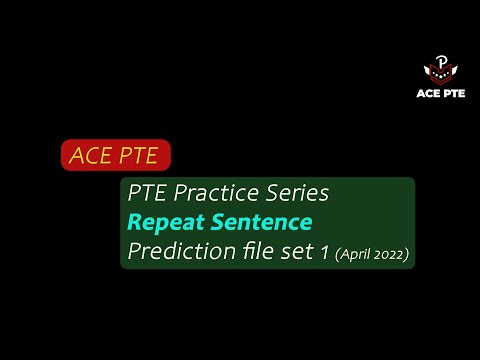 P
ACE PTE

ACE PTE

PTE Practice Series
Repeat Sentence
Prediction file set 1 (April 2022)